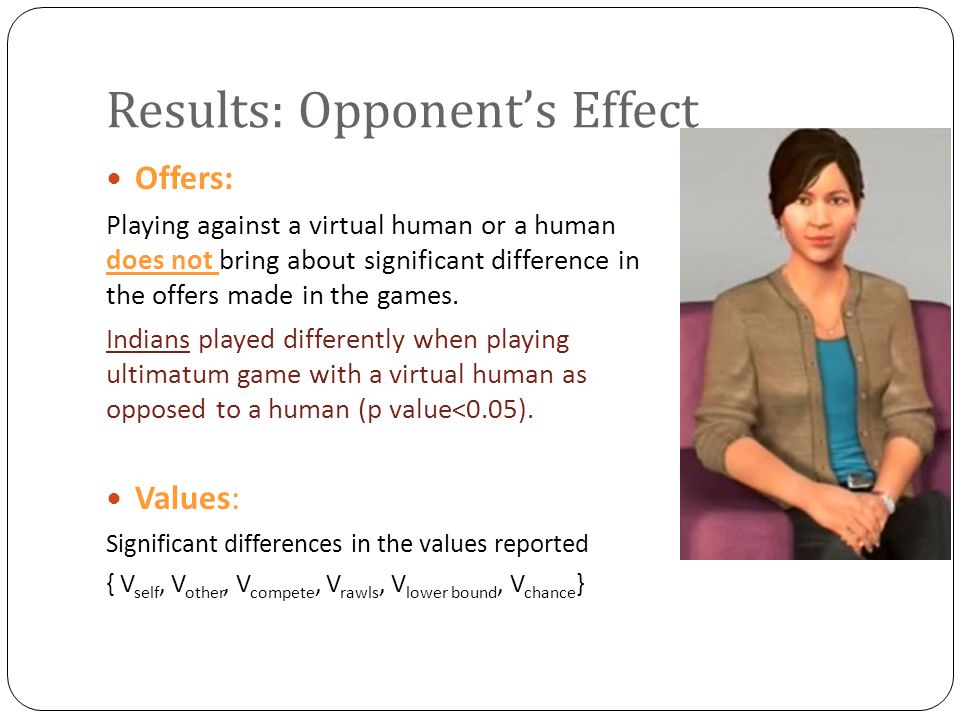 Results: Opponent's Effect

• Offers:

Playing against a virtual human or a human does not bring about significant difference in the offers made in the games.

Indians played differently when playing ultimatum game with a virtual human as opposed to a human (p value<0.05).

• Values:

Significant differences in the values reported

{ $V_{self}$, $V_{other}$, $V_{compete}$, $V_{rawls}$, $V_{lower\ bound}$, $V_{chance}$}